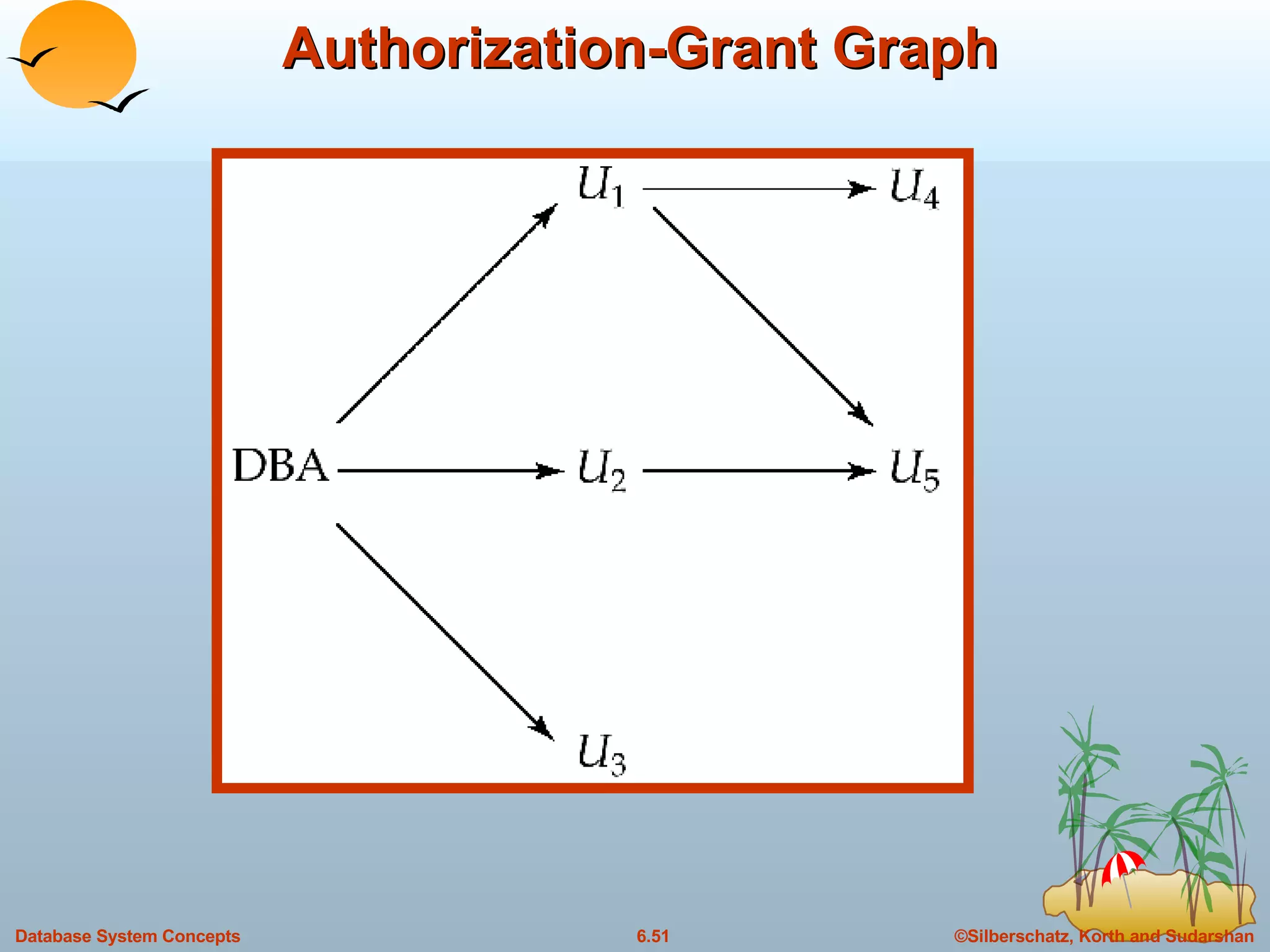 Authorization-Grant Graph

$U_1$

$U_4$

DBA

$U_2$

$U_5$

$U_3$

Database System Concepts

6.51

©Silberschatz, Korth and Sudarshan